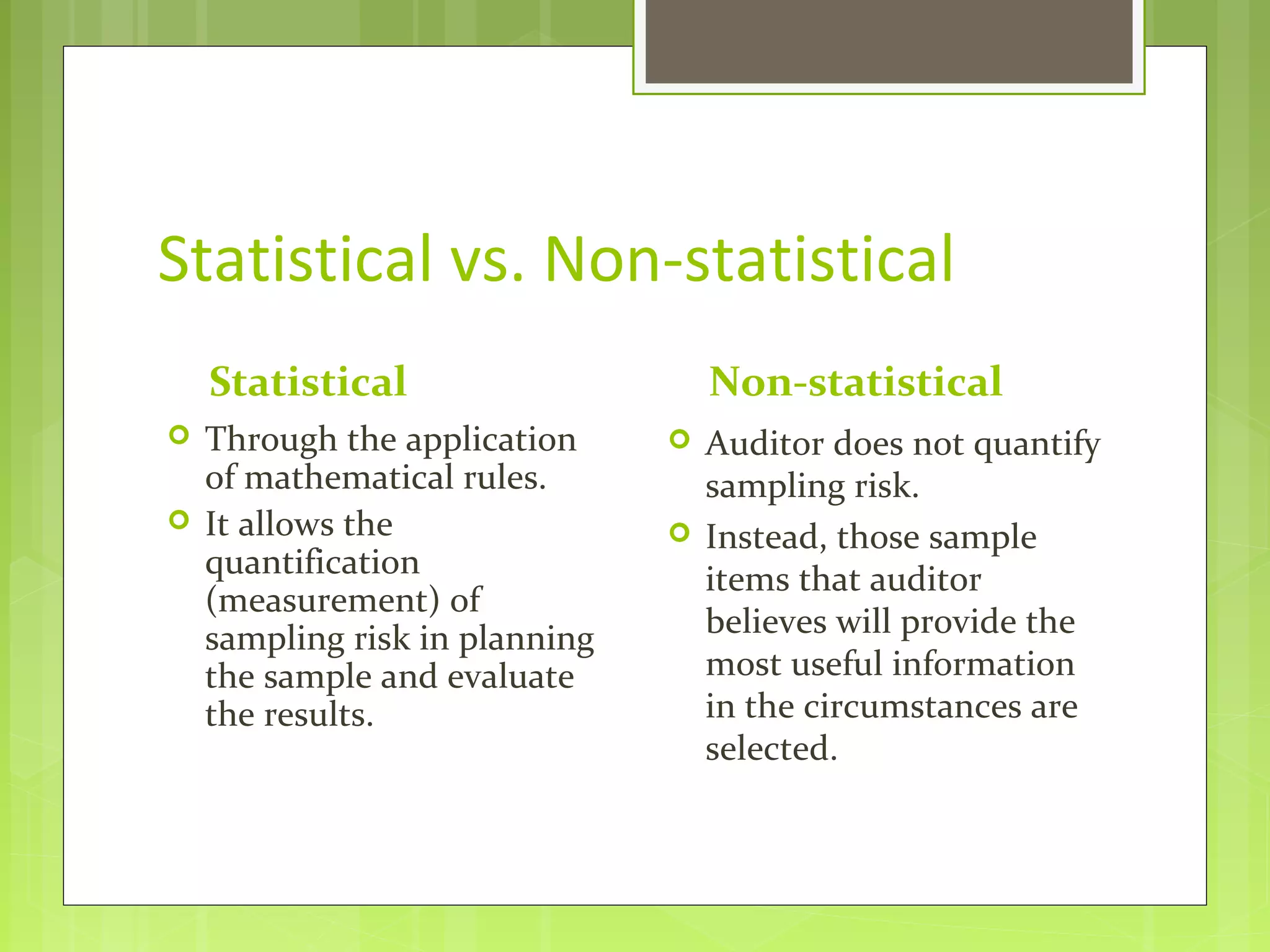 Statistical vs. Non-statistical

Statistical

Through the application of mathematical rules.

It allows the quantification (measurement) of sampling risk in planning the sample and evaluate the results.

Non-statistical

Auditor does not quantify sampling risk.

Instead, those sample items that auditor believes will provide the most useful information in the circumstances are selected.